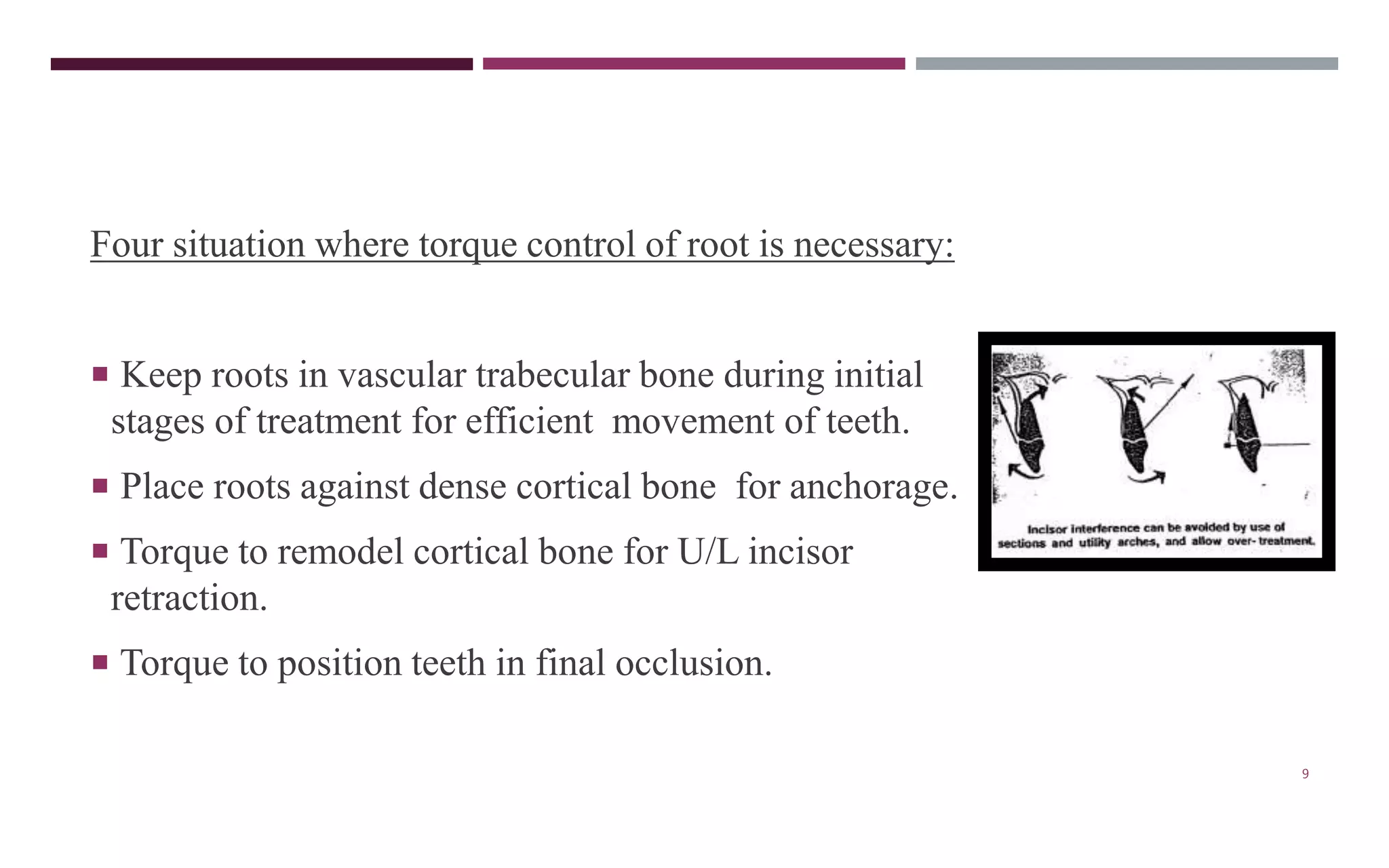 Four situation where torque control of root is necessary:

▪ Keep roots in vascular trabecular bone during initial stages of treatment for efficient movement of teeth.

▪ Place roots against dense cortical bone for anchorage.

▪ Torque to remodel cortical bone for U/L incisor retraction.

▪ Torque to position teeth in final occlusion.

Incisor interference can be avoided by use of sections and utility arches, and allow over-treatment.

9